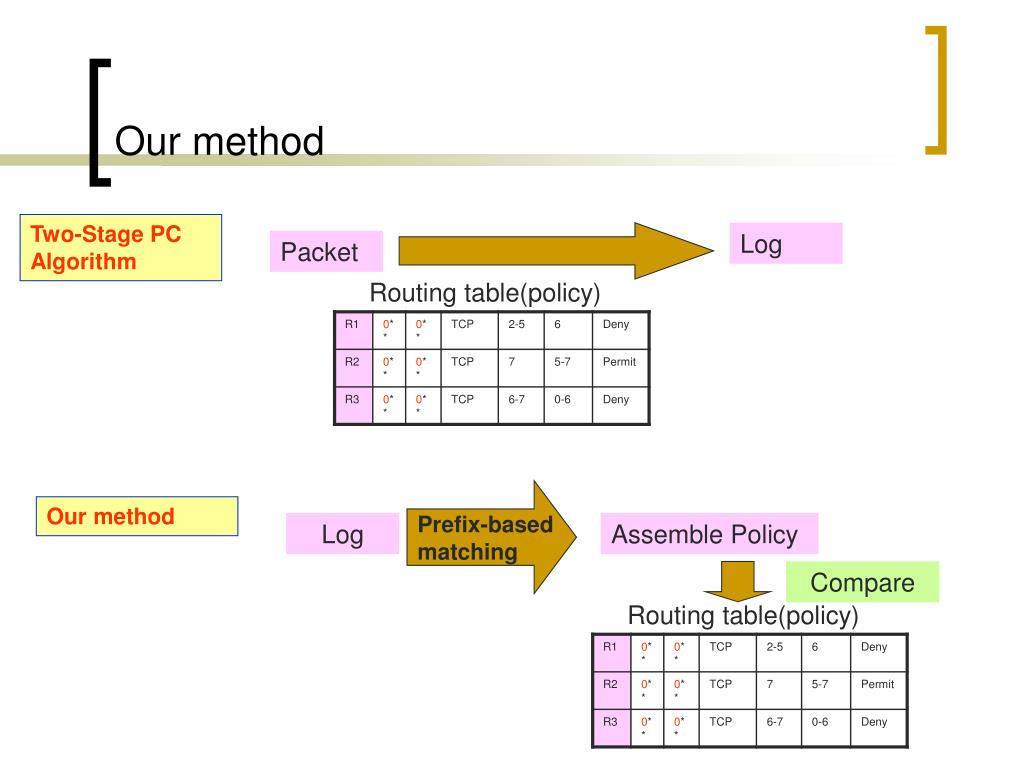 Our method

Two-Stage PC Algorithm

Packet

Log

Routing table(policy)

| R1 | 0* * | 0* * | TCP | 2-5 | 6 | Deny |
|---|---|---|---|---|---|---|
| R2 | 0* * | 0* * | TCP | 7 | 5-7 | Permit |
| R3 | 0* * | 0* * | TCP | 6-7 | 0-6 | Deny |

Our method

Log

Prefix-based matching

Assemble Policy

Compare

Routing table(policy)

| R1 | 0* * | 0* * | TCP | 2-5 | 6 | Deny |
|---|---|---|---|---|---|---|
| R2 | 0* * | 0* * | TCP | 7 | 5-7 | Permit |
| R3 | 0* * | 0* * | TCP | 6-7 | 0-6 | Deny |